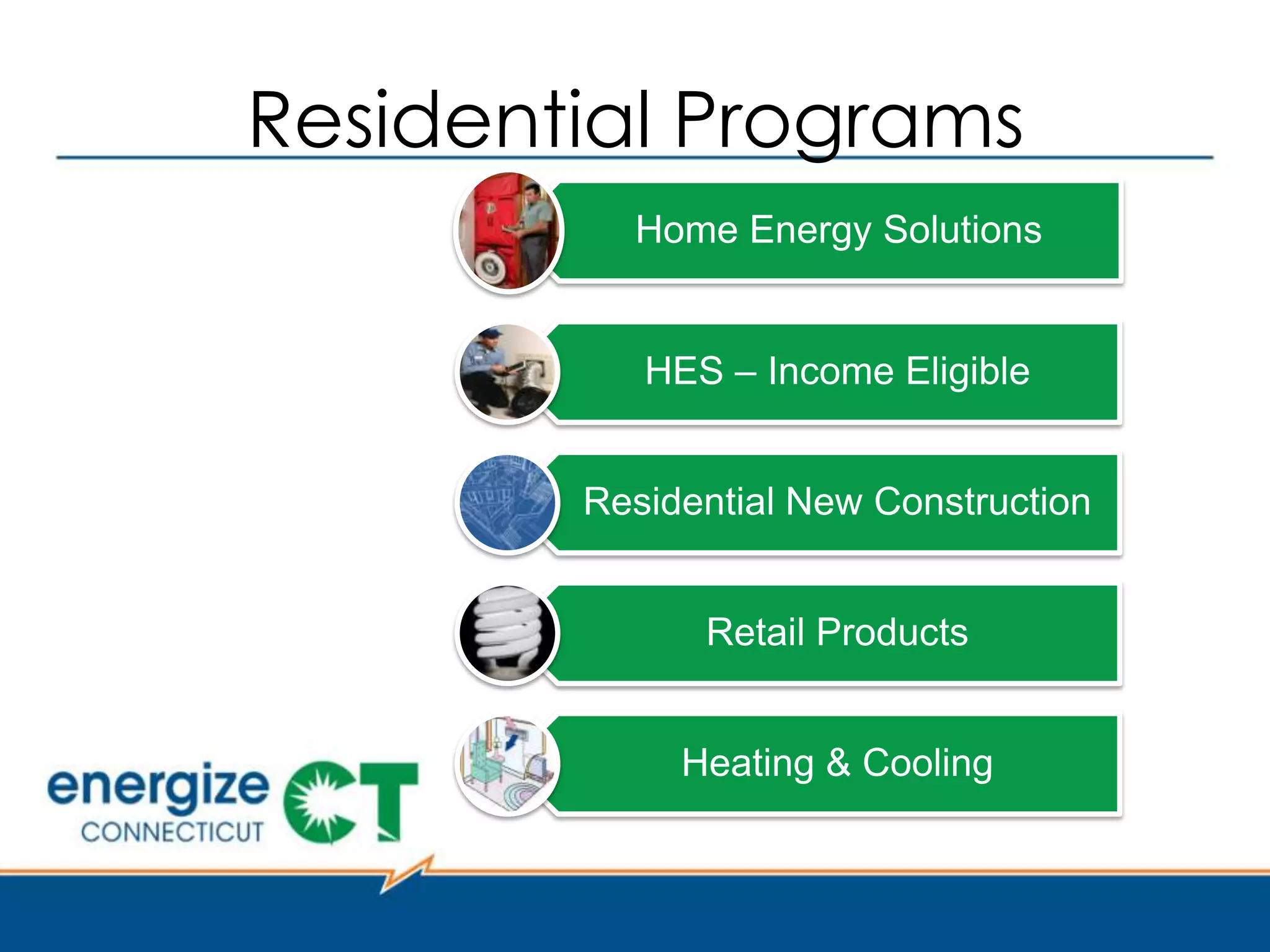 Residential Programs

Home Energy Solutions

HES – Income Eligible

Residential New Construction

Retail Products

Heating & Cooling

energize CONNECTICUT CT